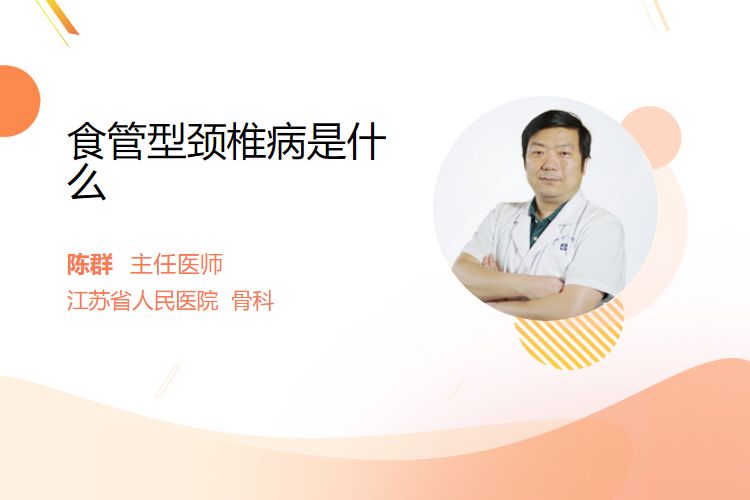 食管型颈椎病是什么

陈群 主任医师
江苏省人民医院 骨科